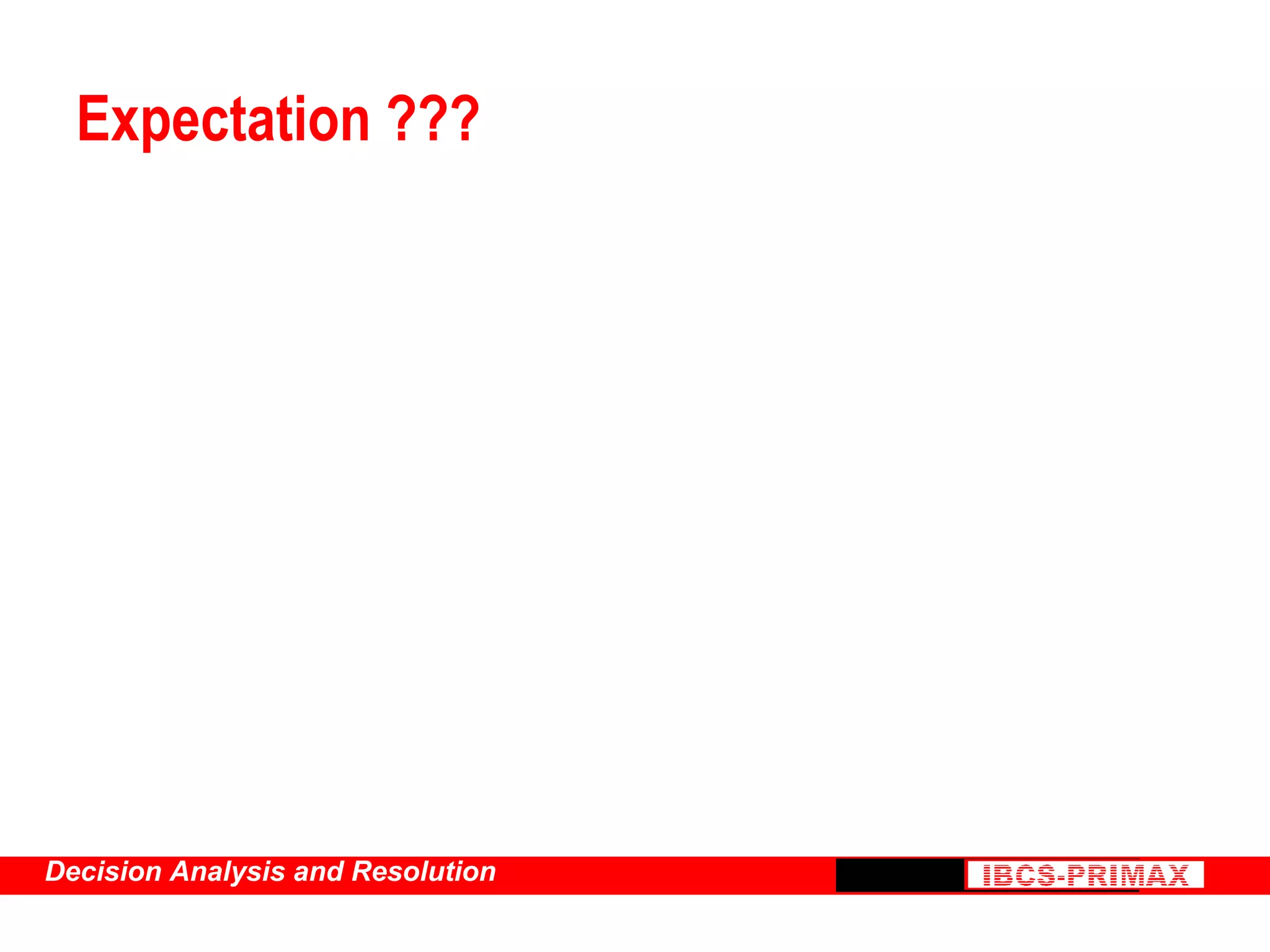 Expectation ???

Decision Analysis and Resolution

IBCS-PRIMAX